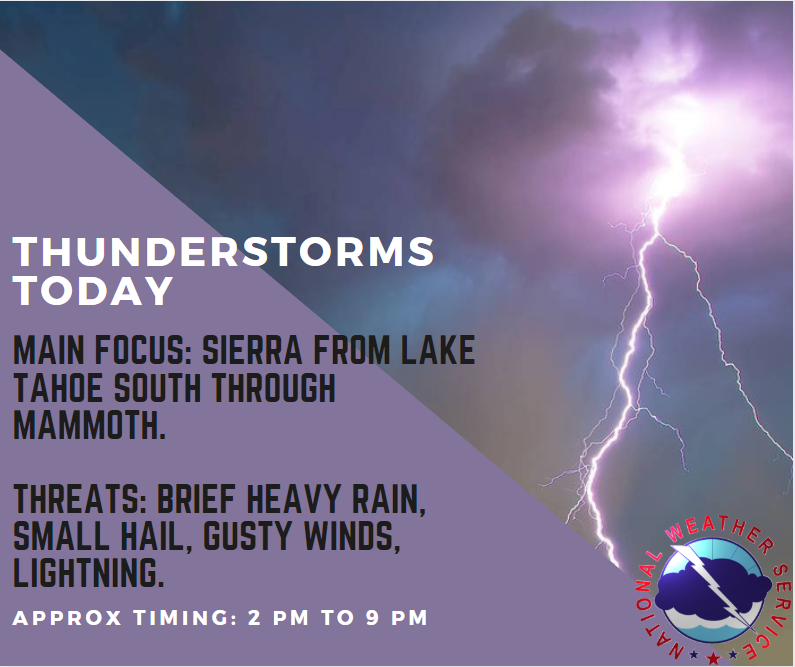 THUNDERSTORMS TODAY

MAIN FOCUS: SIERRA FROM LAKE TAHOE SOUTH THROUGH MAMMOTH.

THREATS: BRIEF HEAVY RAIN, SMALL HAIL, GUSTY WINDS, LIGHTNING.

APPROX TIMING: 2 PM TO 9 PM

NATIONAL WEATHER SERVICE